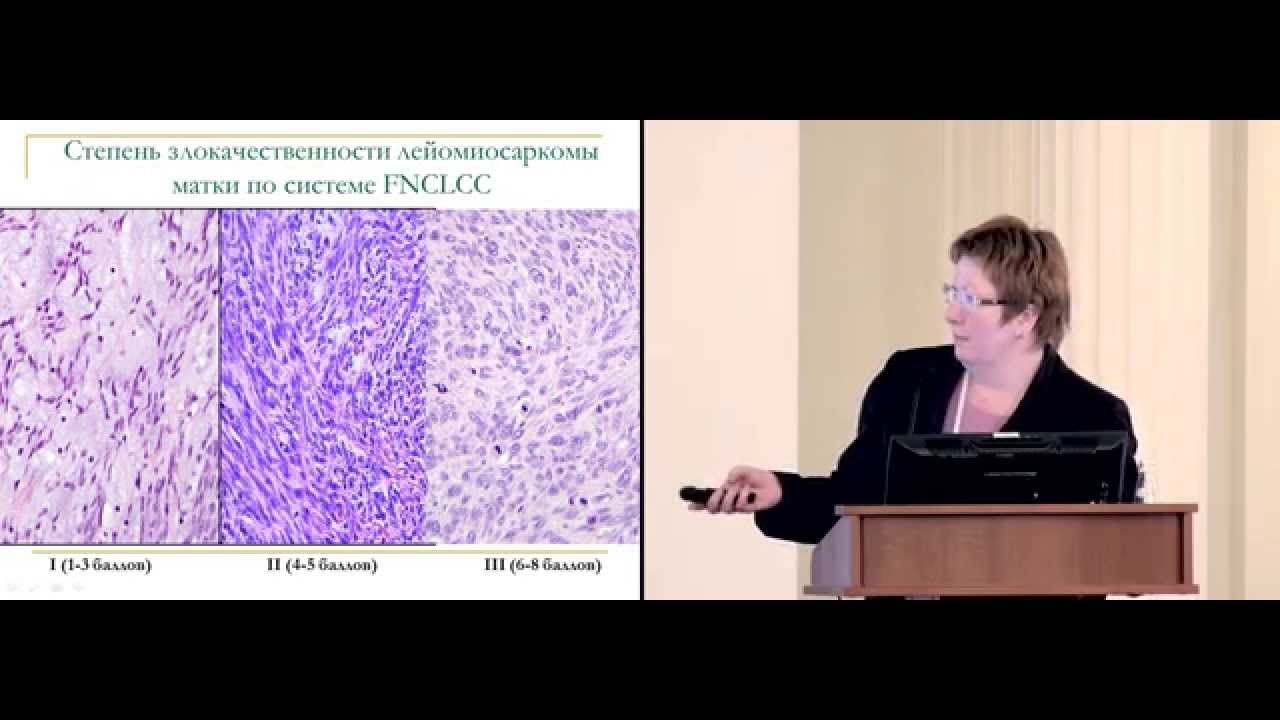 Степень злокачественности лейомиосаркомы матки по системе FNCLCC

I (1-3 баллов)

II (4-5 баллов)

III (6-8 баллов)